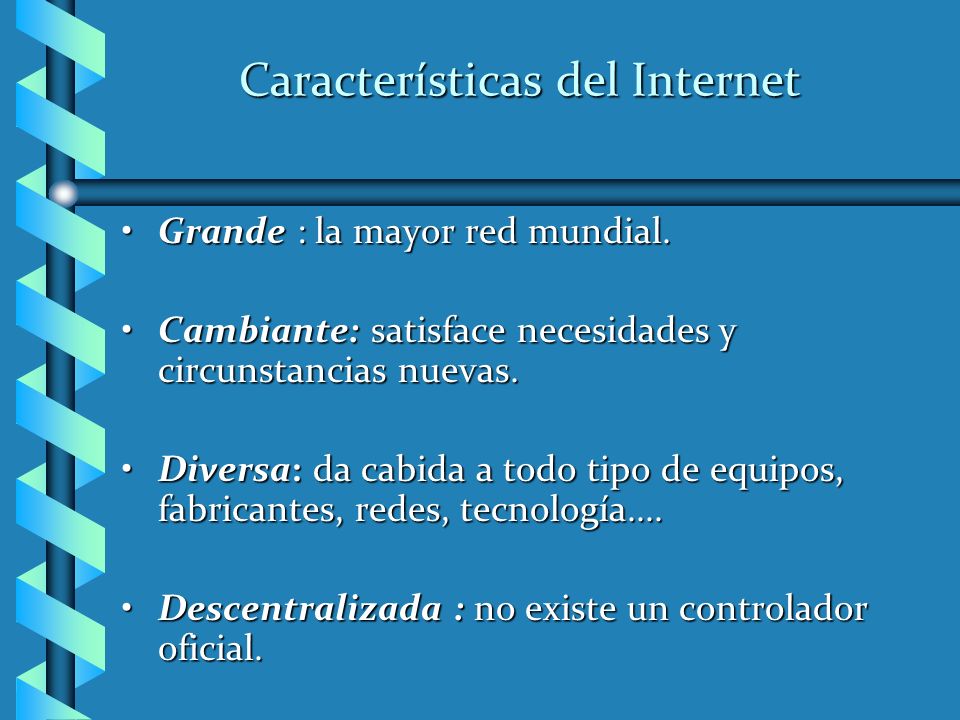 Características del Internet

• Grande : la mayor red mundial.

• Cambiante: satisface necesidades y circunstancias nuevas.

• Diversa: da cabida a todo tipo de equipos, fabricantes, redes, tecnología….

• Descentralizada : no existe un controlador oficial.